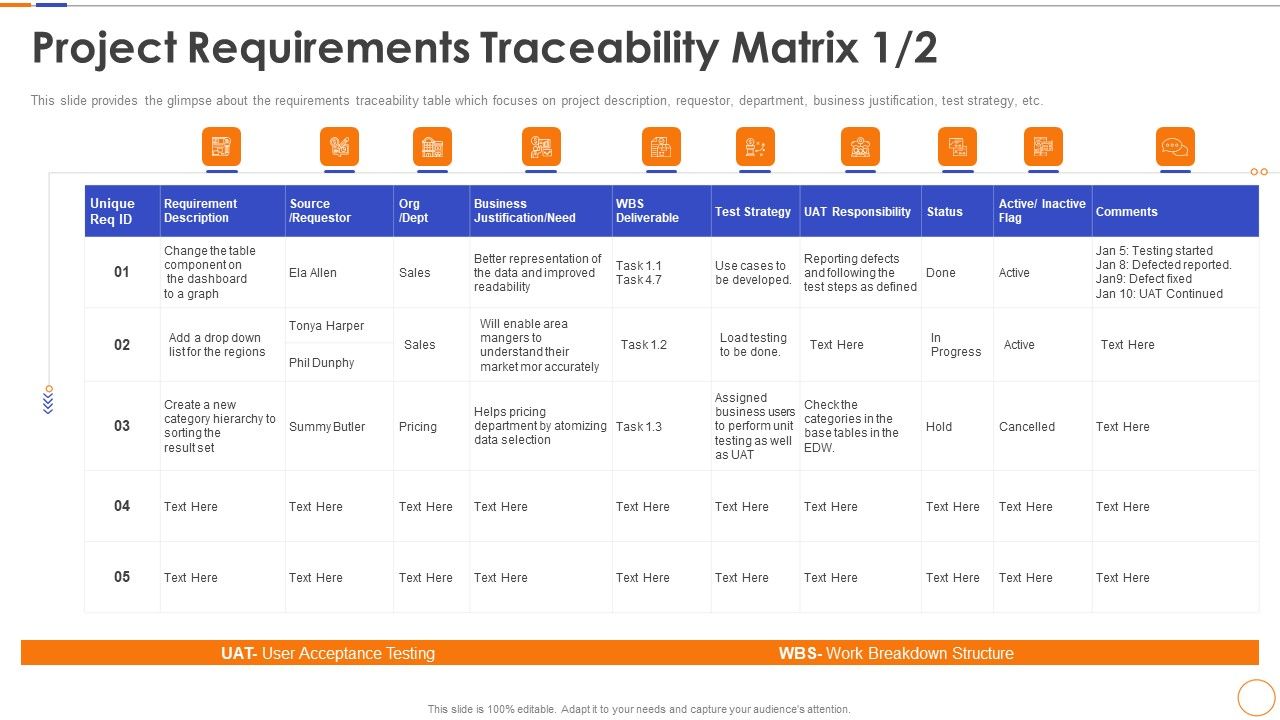 Project Requirements Traceability Matrix 1/2

This slide provides the glimpse about the requirements traceability table which focuses on project description, requestor, department, business justification, test strategy, etc.

| Unique Req ID | Requirement Description | Source /Requestor | Org /Dept | Business Justification/Need | WBS Deliverable | Test Strategy | UAT Responsibility | Status | Active/ Inactive Flag | Comments |
|---|---|---|---|---|---|---|---|---|---|---|
| 01 | Change the table component on the dashboard to a graph | Ela Allen | Sales | Better representation of the data and improved readability | Task 1.1 Task 4.7 | Use cases to be developed. | Reporting defects and following the test steps as defined | Done | Active | Jan 5: Testing started Jan 8: Defected reported. Jan9: Defect fixed Jan 10: UAT Continued |
| 02 | Add a drop down list for the regions | Tonya Harper Phil Dunphy | Sales | Will enable area mangers to understand their market mor accurately | Task 1.2 | Load testing to be done. | Text Here | In Progress | Active | Text Here |
| 03 | Create a new category hierarchy to sorting the result set | Summy Butler | Pricing | Helps pricing department by atomizing data selection | Task 1.3 | Assigned business users to perform unit testing as well as UAT | Check the categories in the base tables in the EDW. | Hold | Cancelled | Text Here |
| 04 | Text Here | Text Here | Text Here | Text Here | Text Here | Text Here | Text Here | Text Here | Text Here | Text Here |
| 05 | Text Here | Text Here | Text Here | Text Here | Text Here | Text Here | Text Here | Text Here | Text Here | Text Here |

UAT- User Acceptance Testing
WBS- Work Breakdown Structure

This slide is 100% editable. Adapt it to your needs and capture your audience's attention.